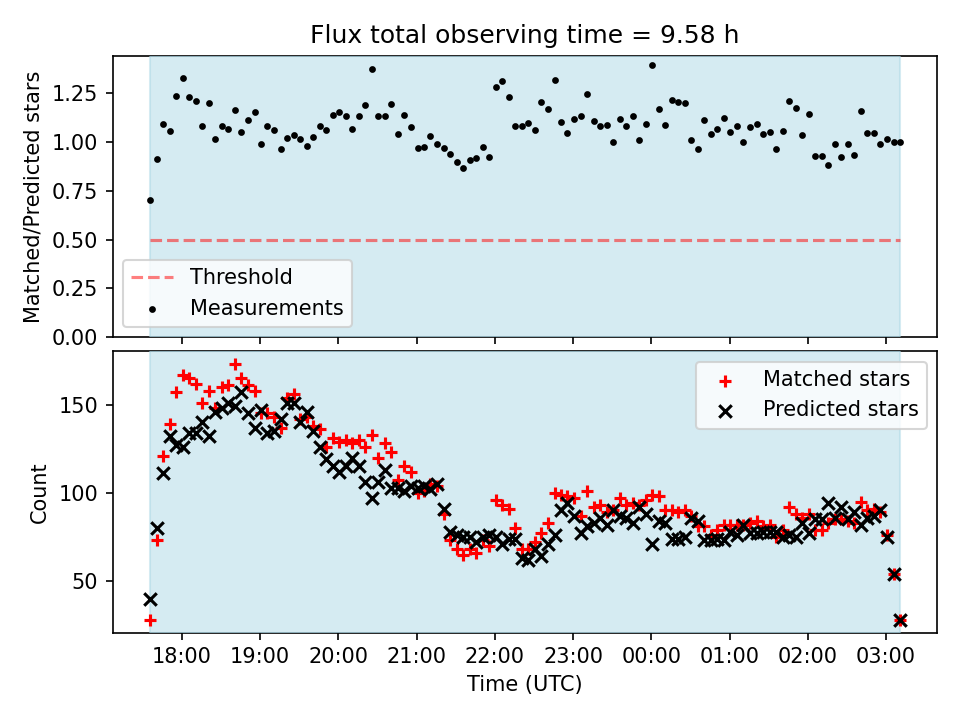 Flux total observing time = 9.58 h

Matched/Predicted stars

1.25
1.00
0.75
0.50
0.25
0.00

Threshold
Measurements

Count

150
100
50

Matched stars
Predicted stars

18:00
19:00
20:00
21:00
22:00
23:00
00:00
01:00
02:00
03:00

Time (UTC)